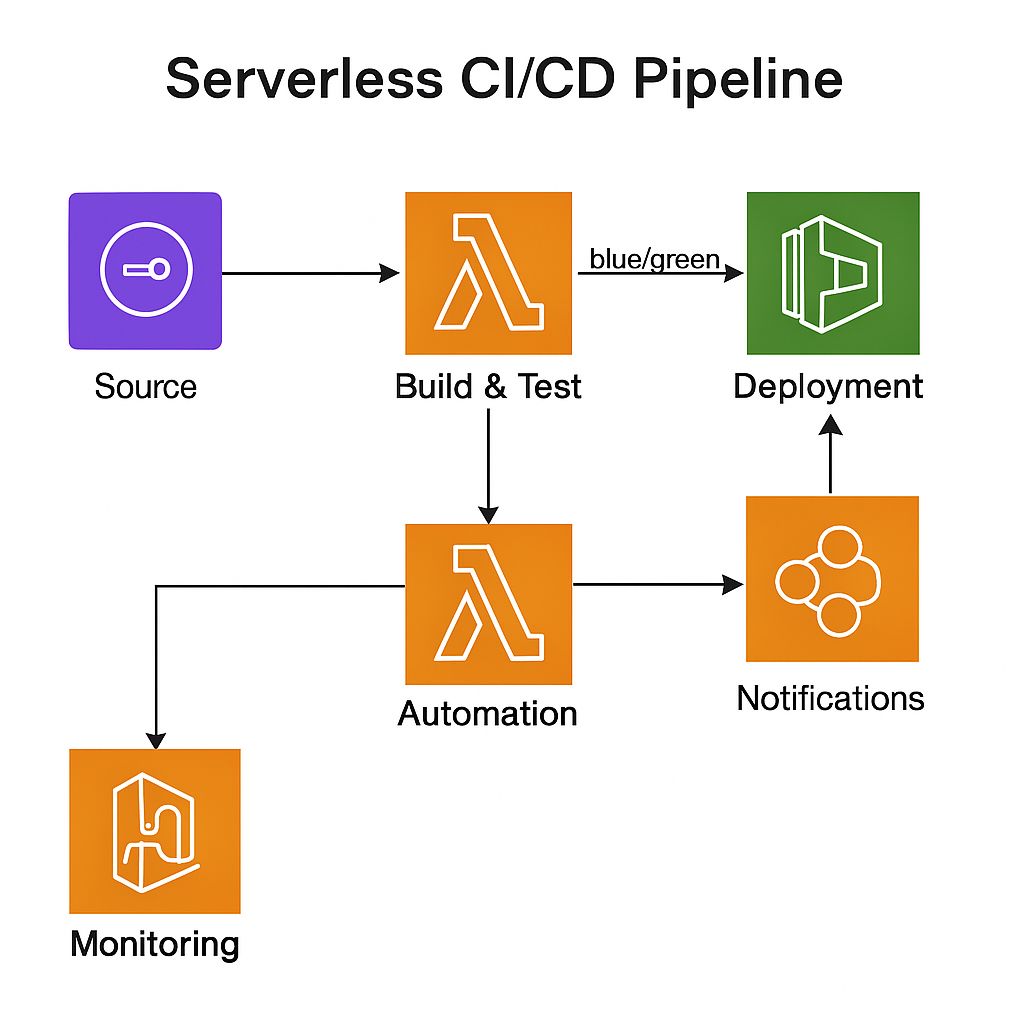 Serverless CI/CD Pipeline

Source

Build & Test

blue/green

Deployment

Automation

Notifications

Monitoring